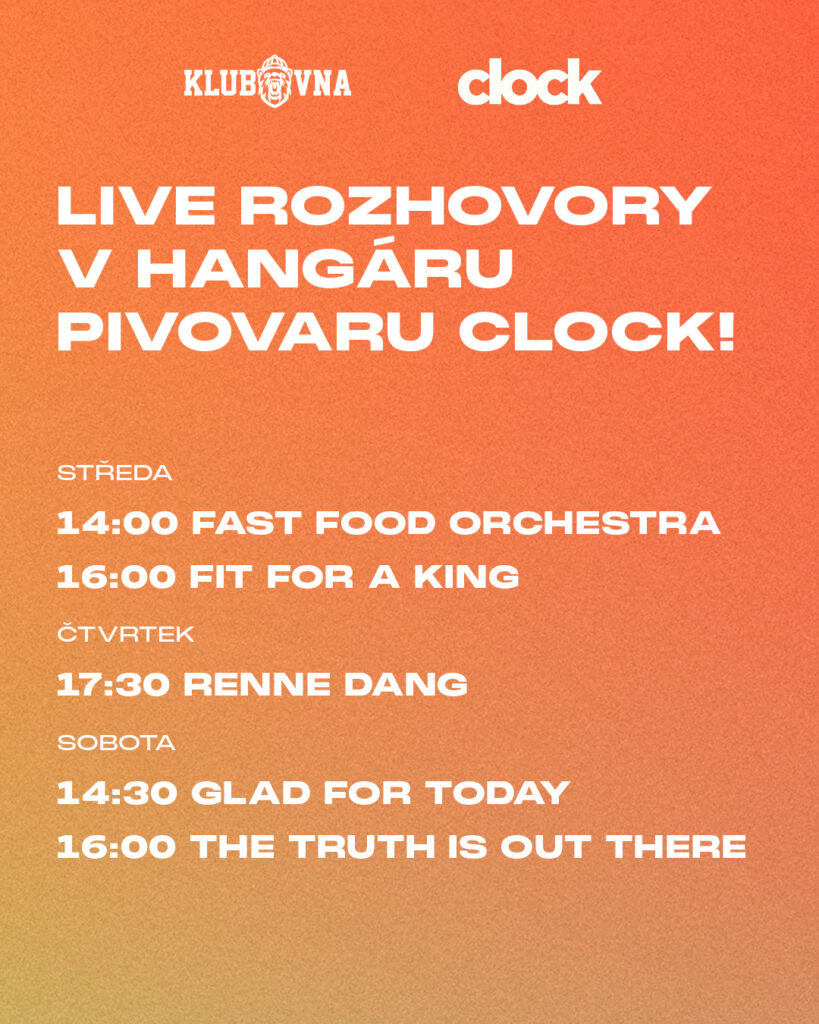 KLUBOVNA clock

LIVE ROZHOVORY V HANGÁRU PIVOVARU CLOCK!

STŘEDA

14:00 FAST FOOD ORCHESTRA

16:00 FIT FOR A KING

ČTVRTEK

17:30 RENNE DANG

SOBOTA

14:30 GLAD FOR TODAY

16:00 THE TRUTH IS OUT THERE